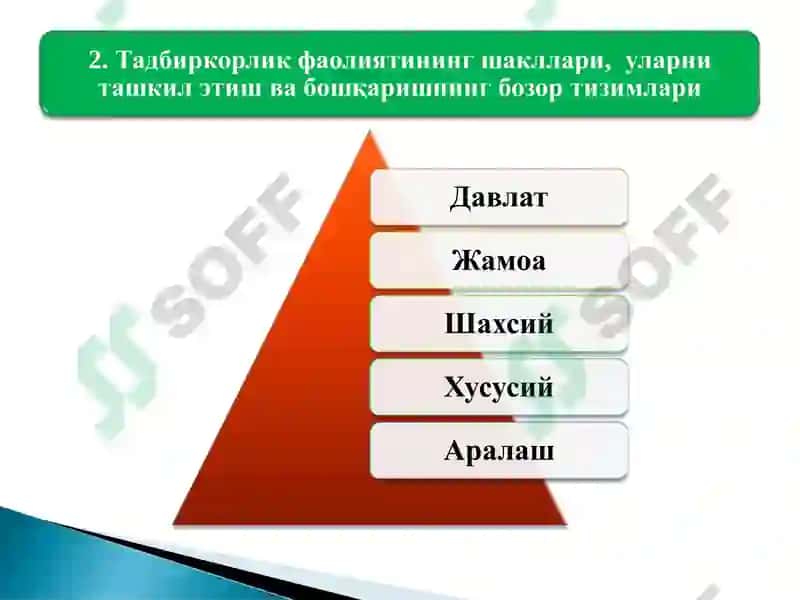 2. Тадбиркорлик фаолиятининг шакллари, уларни ташкил этиш ва бошқаришнинг бозор тизимлари

Давлат

Жамоа

Шахсий

Хусусий

Аралаш

SOFF

SOFF